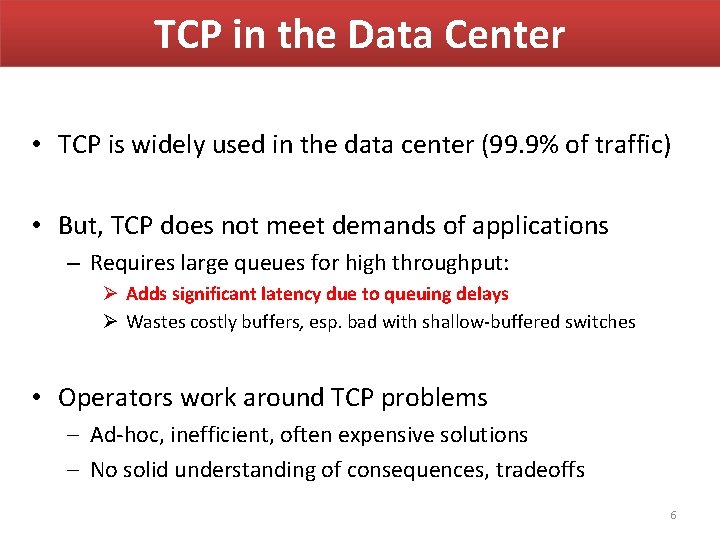 TCP in the Data Center

• TCP is widely used in the data center (99.9% of traffic)

• But, TCP does not meet demands of applications
– Requires large queues for high throughput:
➢ Adds significant latency due to queuing delays
➢ Wastes costly buffers, esp. bad with shallow-buffered switches

• Operators work around TCP problems
– Ad-hoc, inefficient, often expensive solutions
– No solid understanding of consequences, tradeoffs

6